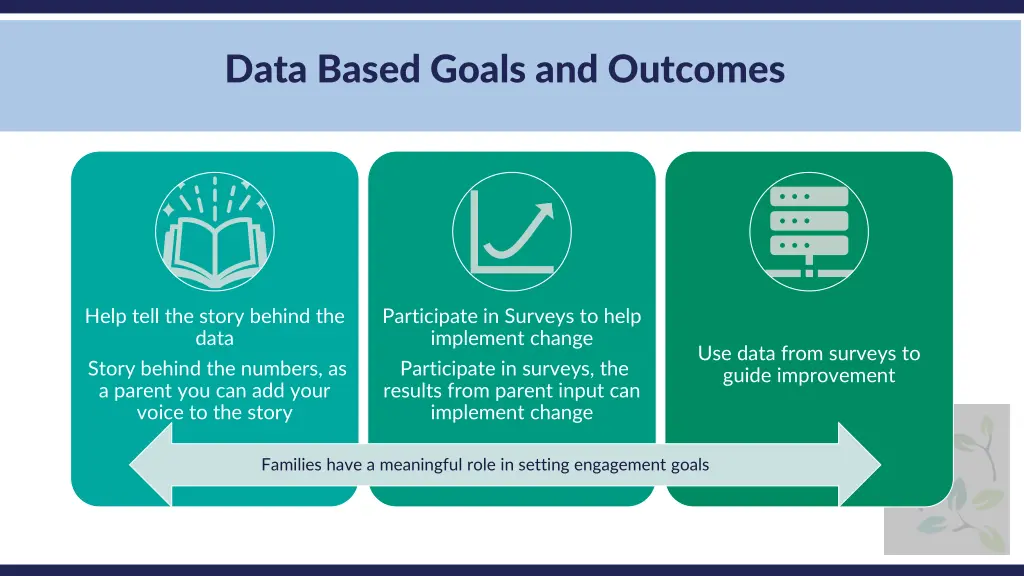 Data Based Goals and Outcomes

Help tell the story behind the data

Story behind the numbers, as a parent you can add your voice to the story

Participate in Surveys to help implement change

Participate in surveys, the results from parent input can implement change

Use data from surveys to guide improvement

Families have a meaningful role in setting engagement goals